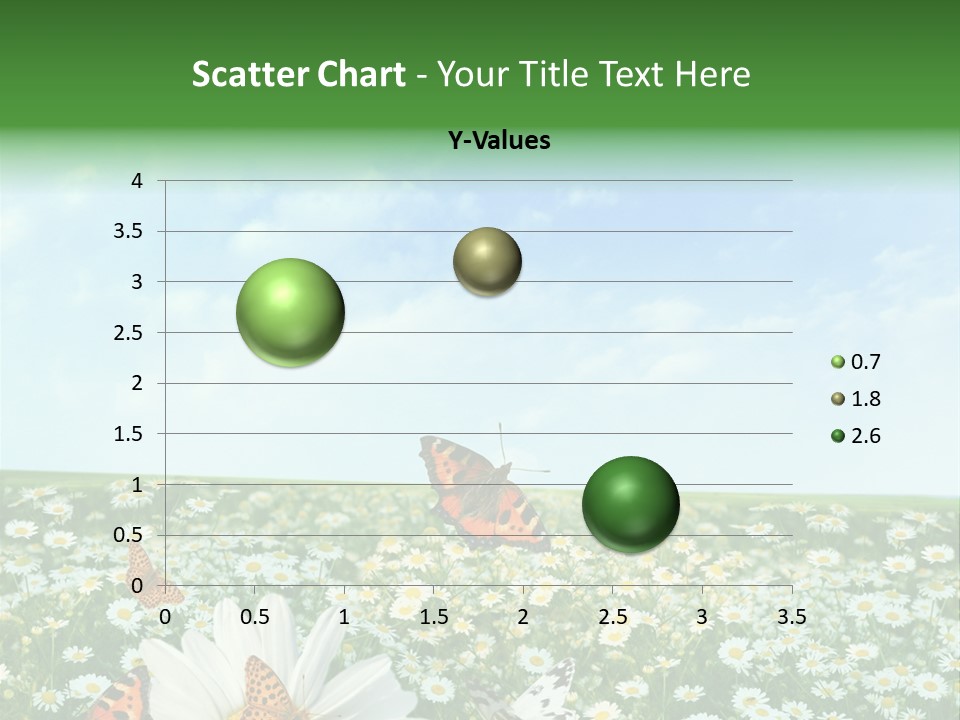 Scatter Chart - Your Title Text Here

Y-Values

4
3.5
3
2.5
2
1.5
1
0.5
0

0 0.5 1 1.5 2 2.5 3 3.5

0.7
1.8
2.6